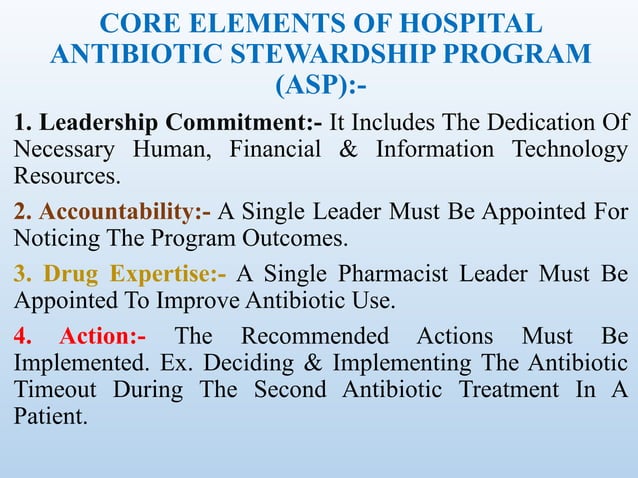 CORE ELEMENTS OF HOSPITAL ANTIBIOTIC STEWARDSHIP PROGRAM (ASP):-

1. Leadership Commitment:- It Includes The Dedication Of Necessary Human, Financial & Information Technology Resources.

2. Accountability:- A Single Leader Must Be Appointed For Noticing The Program Outcomes.

3. Drug Expertise:- A Single Pharmacist Leader Must Be Appointed To Improve Antibiotic Use.

4. Action:- The Recommended Actions Must Be Implemented. Ex. Deciding & Implementing The Antibiotic Timeout During The Second Antibiotic Treatment In A Patient.